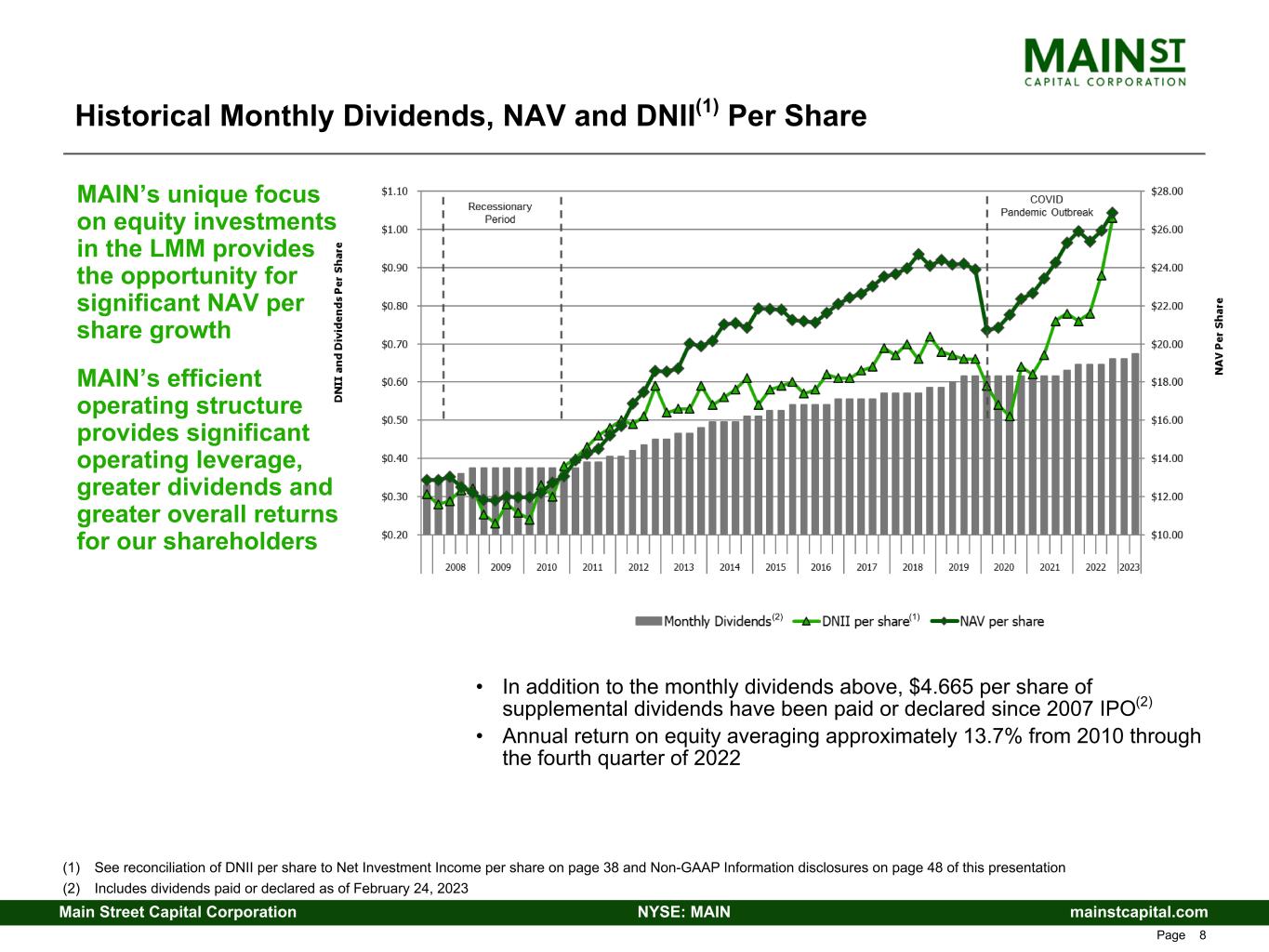 MAIN ST
CAPITAL CORPORATION

Historical Monthly Dividends, NAV and DNII$^{(1)}$ Per Share

MAIN's unique focus on equity investments in the LMM provides the opportunity for significant NAV per share growth

MAIN's efficient operating structure provides significant operating leverage, greater dividends and greater overall returns for our shareholders

DNII and Dividends Per Share

$1.10
$1.00
$0.90
$0.80
$0.70
$0.60
$0.50
$0.40
$0.30
$0.20

Recessionary Period

COVID Pandemic Outbreak

$28.00
$26.00
$24.00
$22.00
$20.00
$18.00
$16.00
$14.00
$12.00
$10.00

NAV Per Share

2008 2009 2010 2011 2012 2013 2014 2015 2016 2017 2018 2019 2020 2021 2022 2023

Monthly Dividends$^{(2)}$ DNII per share$^{(1)}$ NAV per share

• In addition to the monthly dividends above, $4.665 per share of supplemental dividends have been paid or declared since 2007 IPO$^{(2)}$
• Annual return on equity averaging approximately 13.7% from 2010 through the fourth quarter of 2022

(1) See reconciliation of DNII per share to Net Investment Income per share on page 38 and Non-GAAP Information disclosures on page 48 of this presentation
(2) Includes dividends paid or declared as of February 24, 2023

Main Street Capital Corporation NYSE: MAIN mainstcapital.com

Page 8